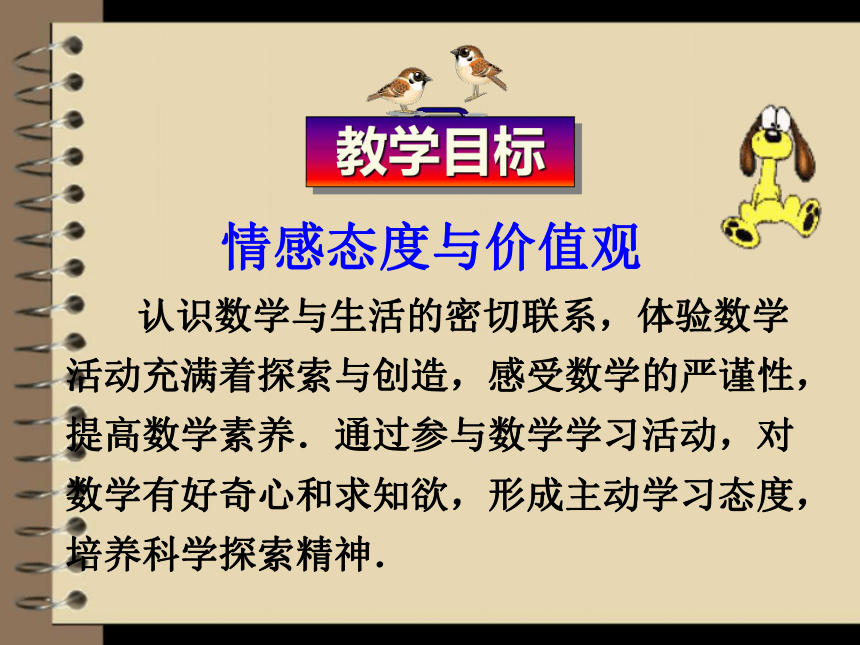 教学目标

情感态度与价值观

认识数学与生活的密切联系，体验数学活动充满着探索与创造，感受数学的严谨性，提高数学素养．通过参与数学学习活动，对数学有好奇心和求知欲，形成主动学习态度，培养科学探索精神．